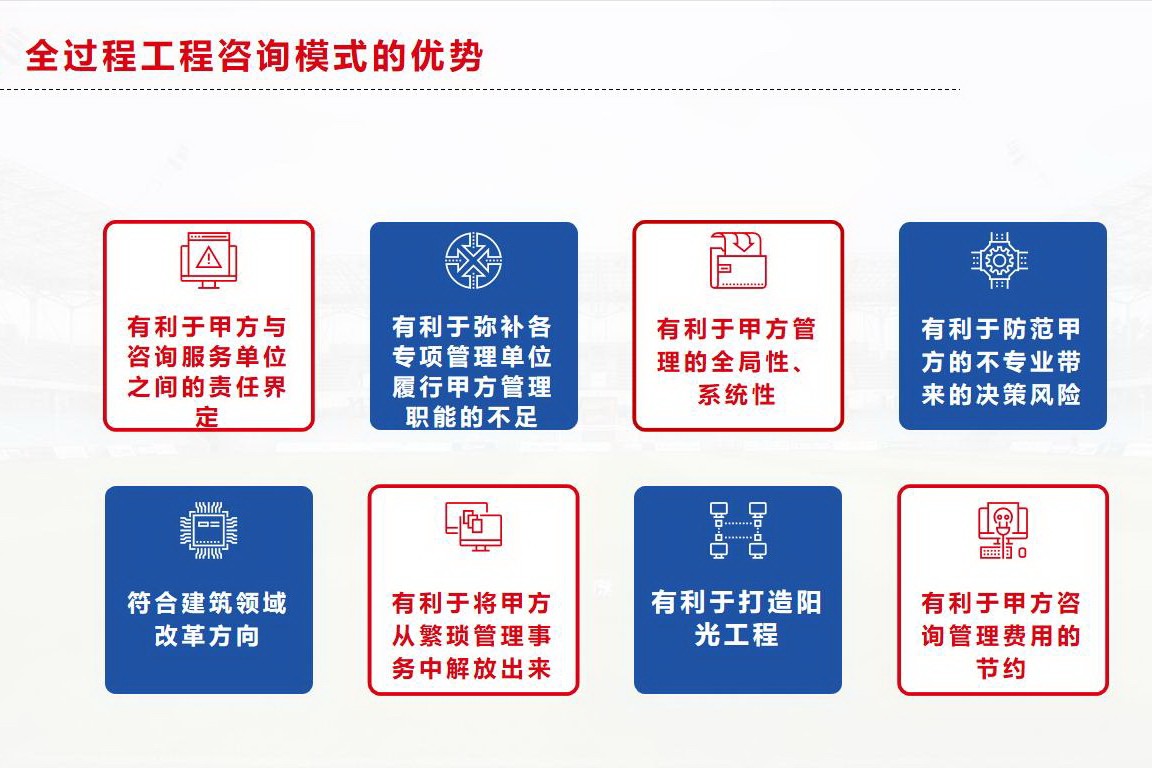 全过程工程咨询模式的优势

有利于甲方与咨询服务单位之间的责任界定

有利于弥补各专项管理单位履行甲方管理职能的不足

有利于甲方管理的全局性、系统性

有利于防范甲方的不专业带来的决策风险

符合建筑领域改革方向

有利于将甲方从繁琐管理事务中解放出来

有利于打造阳光工程

有利于甲方咨询管理费用的节约